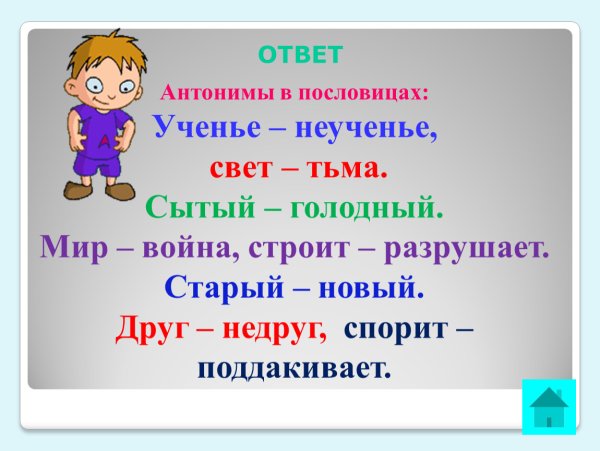 ОТВЕТ

Антонимы в пословицах:

Ученье – неученье,

свет – тьма.

Сытый – голодный.

Мир – война, строит – разрушает.

Старый – новый.

Друг – недруг, спорит – поддакивает.